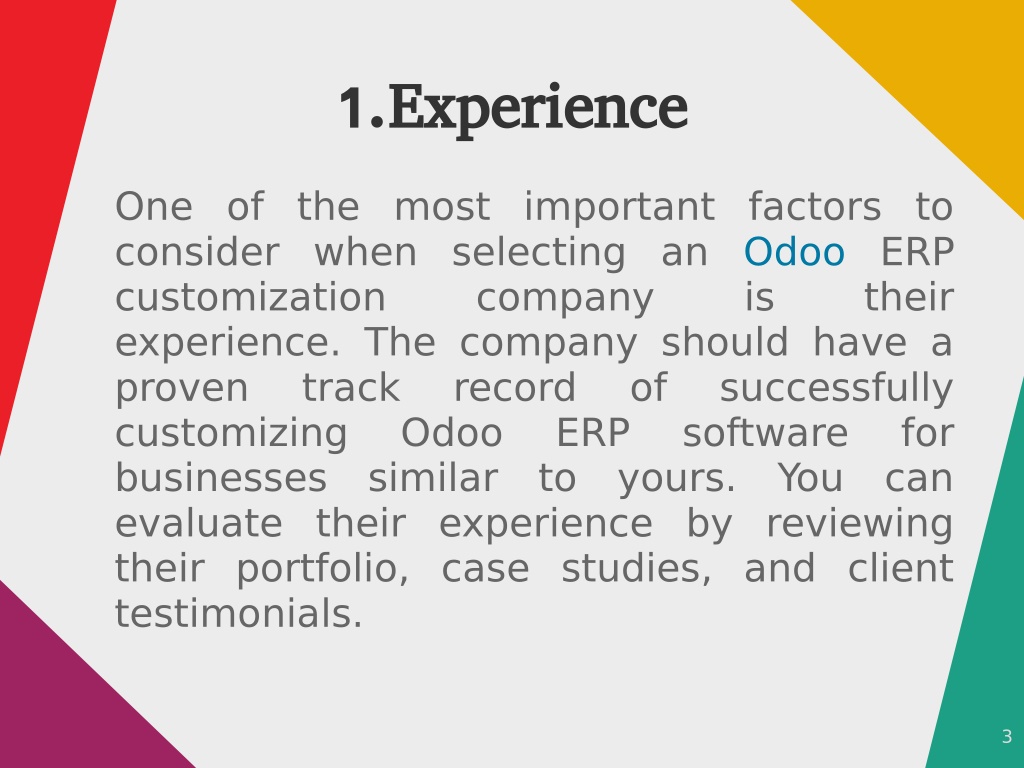 1.Experience

One of the most important factors to consider when selecting an Odoo ERP customization company is their experience. The company should have a proven track record of successfully customizing Odoo ERP software for businesses similar to yours. You can evaluate their experience by reviewing their portfolio, case studies, and client testimonials.

3